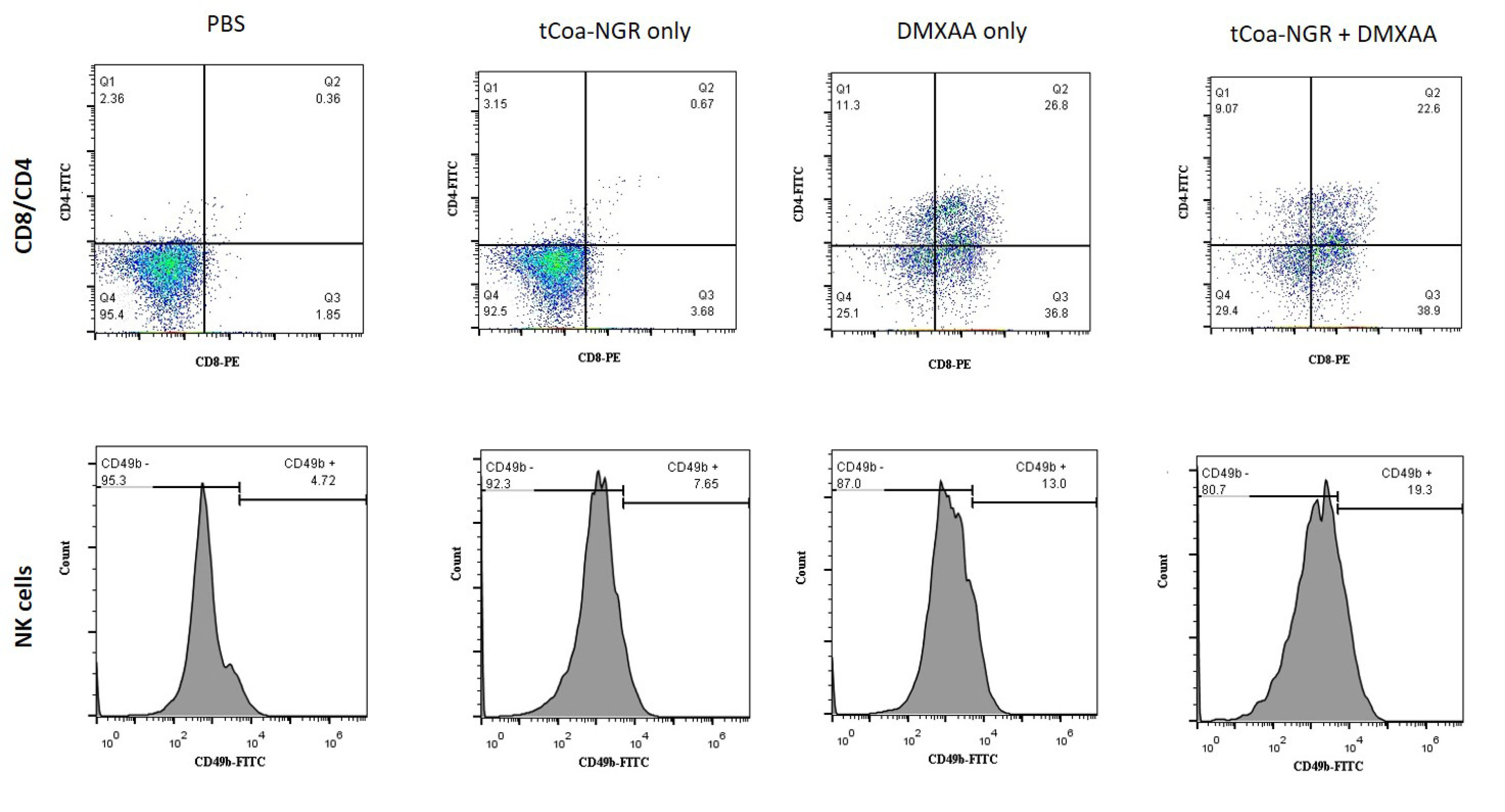 PBS

tCoa-NGR only

DMXAA only

tCoa-NGR + DMXAA

CD8/CD4

CD4-FITC

Q1
2.36

Q2
0.36

Q4
95.4

Q3
1.85

CD8-PE

CD4-FITC

Q1
3.15

Q2
0.67

Q4
92.5

Q3
3.68

CD8-PE

CD4-FITC

Q1
11.3

Q2
26.8

Q4
25.1

Q3
36.8

CD8-PE

CD4-FITC

Q1
9.07

Q2
22.6

Q4
29.4

Q3
38.9

CD8-PE

NK cells

Count

CD49b -
95.3

CD49b +
4.72

$10^0$ $10^2$ $10^4$ $10^6$

CD49b-FITC

Count

CD49b -
92.3

CD49b +
7.65

$10^0$ $10^2$ $10^4$ $10^6$

CD49b-FITC

Count

CD49b -
87.0

CD49b +
13.0

$10^0$ $10^2$ $10^4$ $10^6$

CD49b-FITC

Count

CD49b -
80.7

CD49b +
19.3

$10^0$ $10^2$ $10^4$ $10^6$

CD49b-FITC